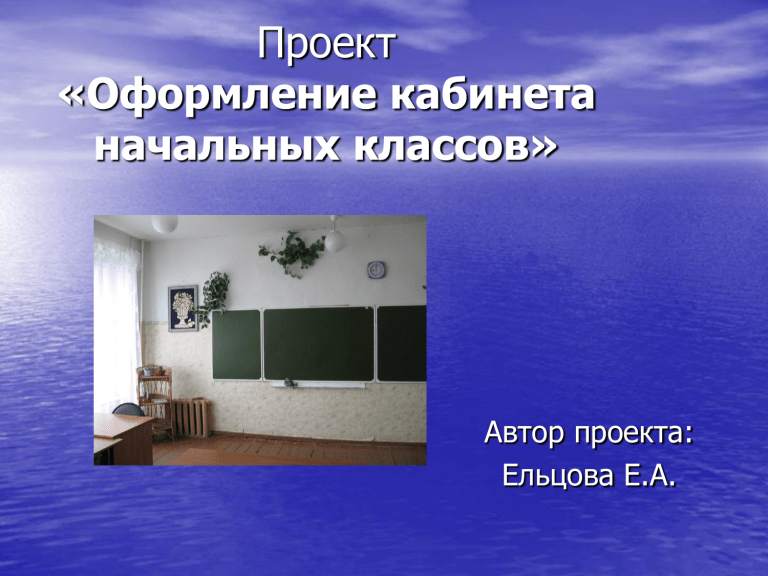 Проект
«Оформление кабинета начальных классов»

Автор проекта:
Ельцова Е.А.